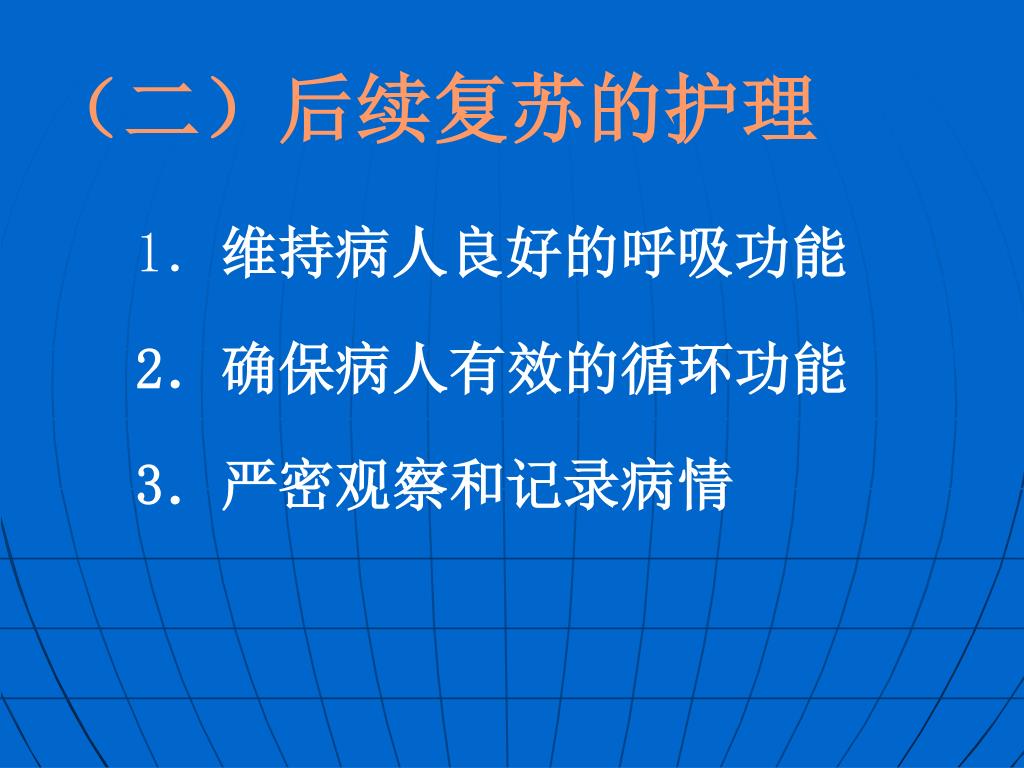 （二）后续复苏的护理

1. 维持病人良好的呼吸功能

2. 确保病人有效的循环功能

3. 严密观察和记录病情